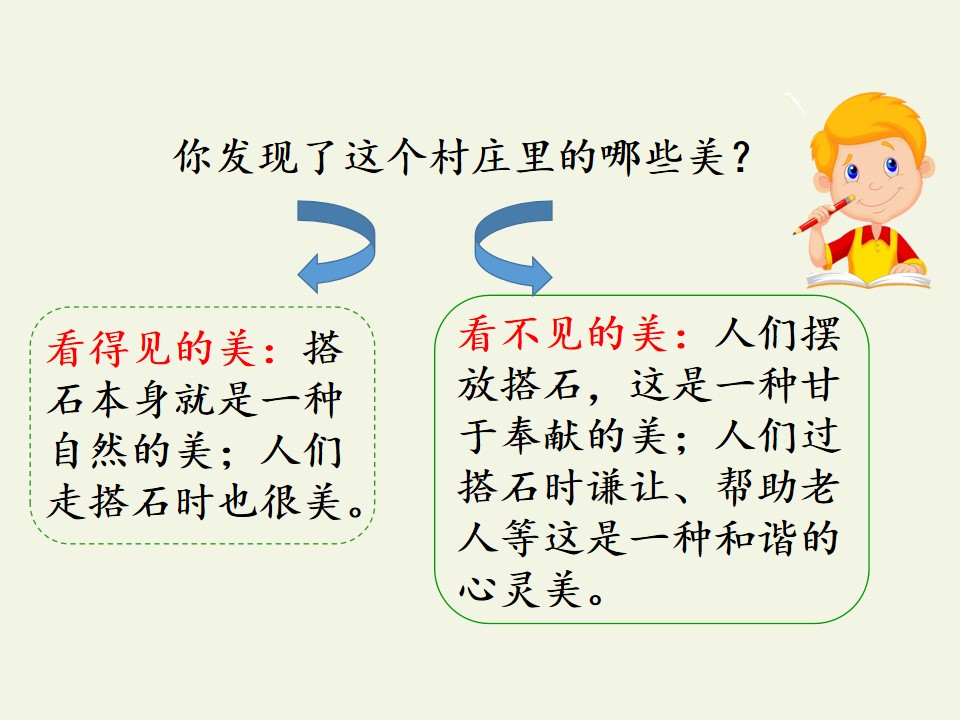 你发现了这个村庄里的哪些美？

看得见的美：搭石本身就是一种自然的美；人们走搭石时也很美。

看不见的美：人们摆放搭石，这是一种甘于奉献的美；人们过搭石时谦让、帮助老人等这是一种和谐的心灵美。